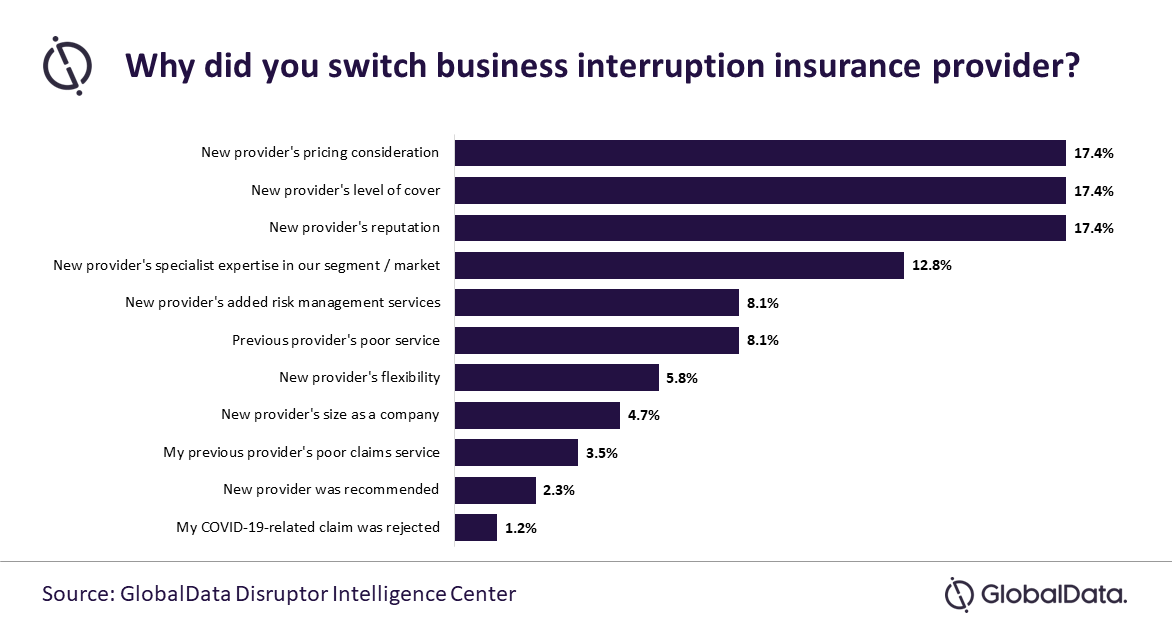 Why did you switch business interruption insurance provider?

New provider's pricing consideration 17.4%
New provider's level of cover 17.4%
New provider's reputation 17.4%
New provider's specialist expertise in our segment / market 12.8%
New provider's added risk management services 8.1%
Previous provider's poor service 8.1%
New provider's flexibility 5.8%
New provider's size as a company 4.7%
My previous provider's poor claims service 3.5%
New provider was recommended 2.3%
My COVID-19-related claim was rejected 1.2%

Source: GlobalData Disruptor Intelligence Center

GlobalData.